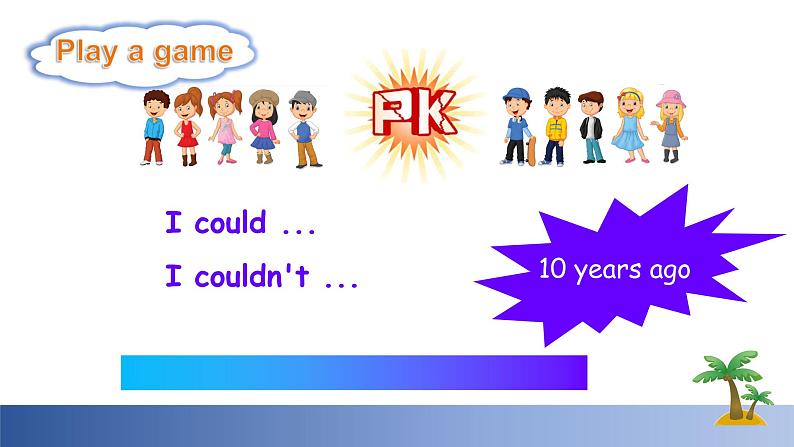 Play a game

PK

I could ...

I couldn't ...

10 years ago